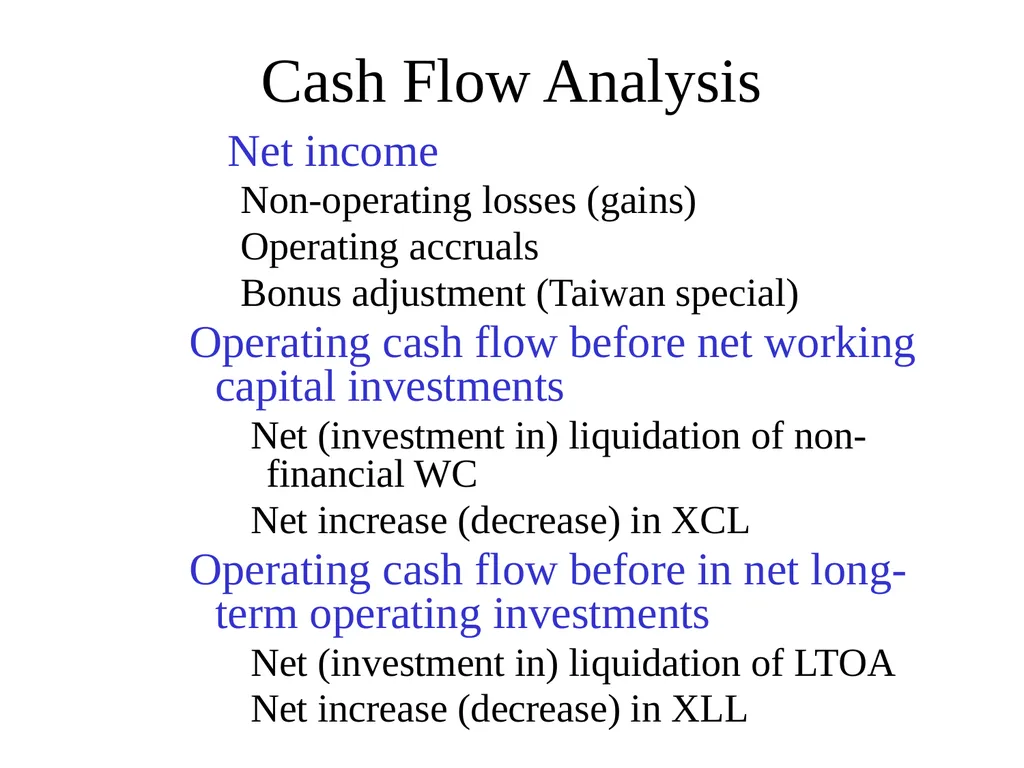 Cash Flow Analysis

Net income

Non-operating losses (gains)

Operating accruals

Bonus adjustment (Taiwan special)

Operating cash flow before net working capital investments

Net (investment in) liquidation of non-financial WC

Net increase (decrease) in XCL

Operating cash flow before in net long-term operating investments

Net (investment in) liquidation of LTOA

Net increase (decrease) in XLL